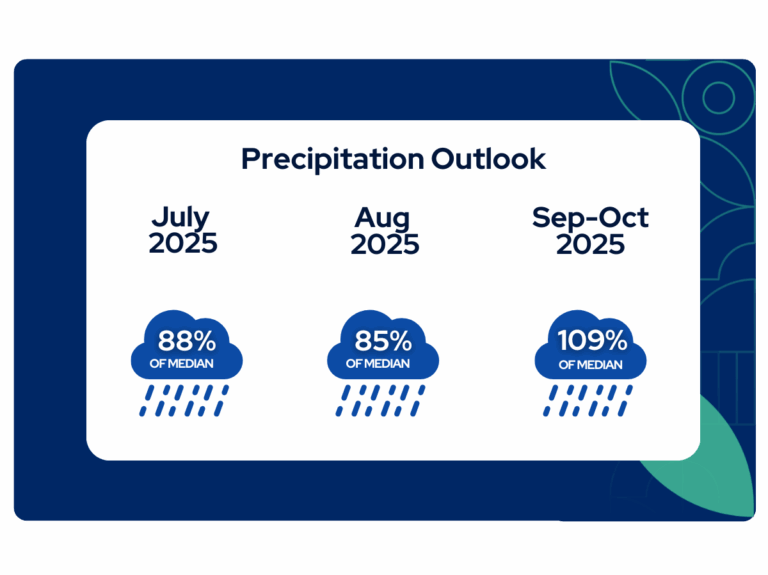 Precipitation Outlook

July 2025

88% OF MEDIAN

Aug 2025

85% OF MEDIAN

Sep-Oct 2025

109% OF MEDIAN